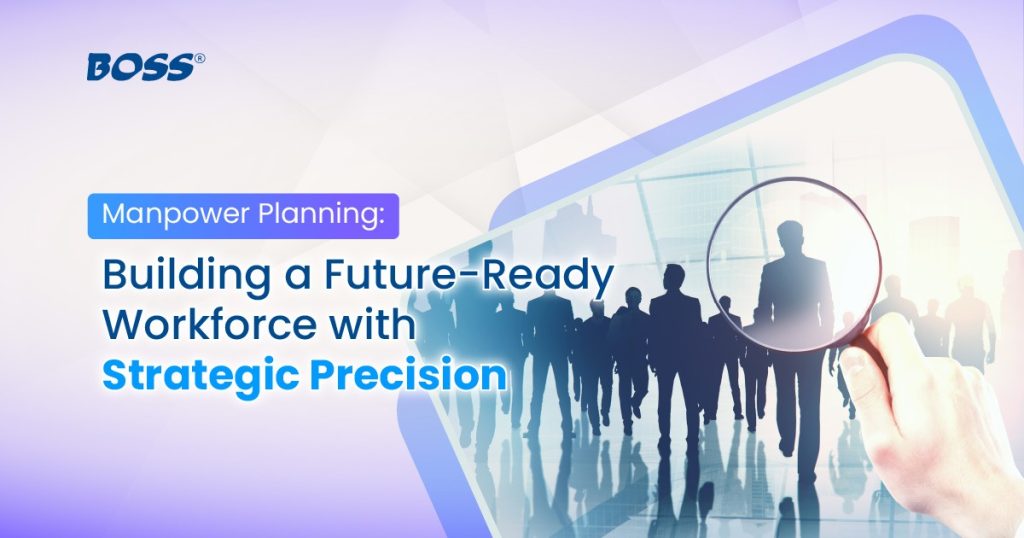 BOSS®

Manpower Planning:

Building a Future-Ready Workforce with Strategic Precision